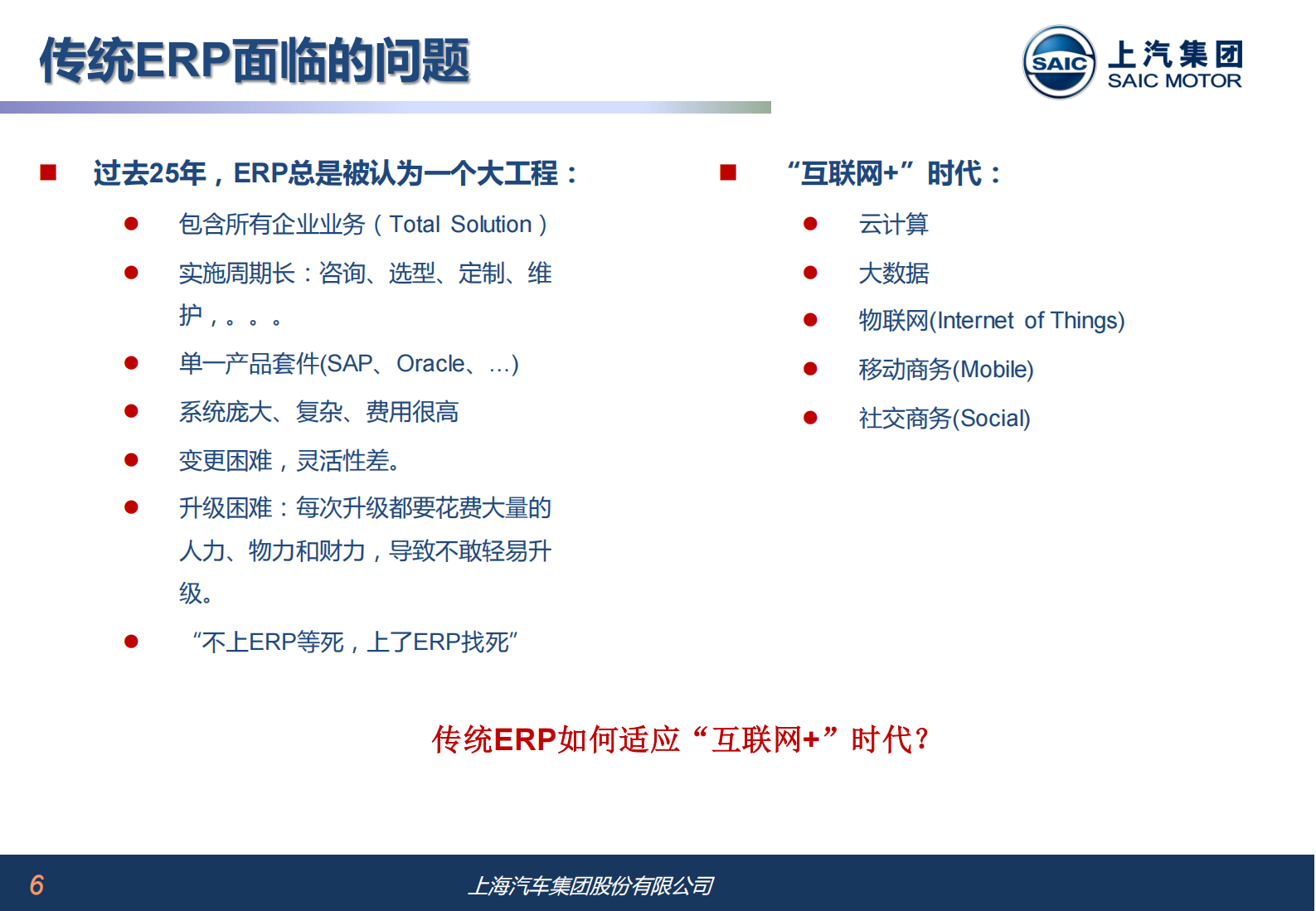 传统ERP面临的问题

SAIC 上汽集团 SAIC MOTOR

■ 过去25年，ERP总是被认为一个大工程：

● 包含所有企业业务（Total Solution）

● 实施周期长：咨询、选型、定制、维护，。。。

● 单一产品套件(SAP、Oracle、…)

● 系统庞大、复杂、费用很高

● 变更困难，灵活性差。

● 升级困难：每次升级都要花费大量的人力、物力和财力，导致不敢轻易升级。

● “不上ERP等死，上了ERP找死”

■ “互联网+”时代：

● 云计算

● 大数据

● 物联网(Internet of Things)

● 移动商务(Mobile)

● 社交商务(Social)

传统ERP如何适应“互联网+”时代?

6

上海汽车集团股份有限公司